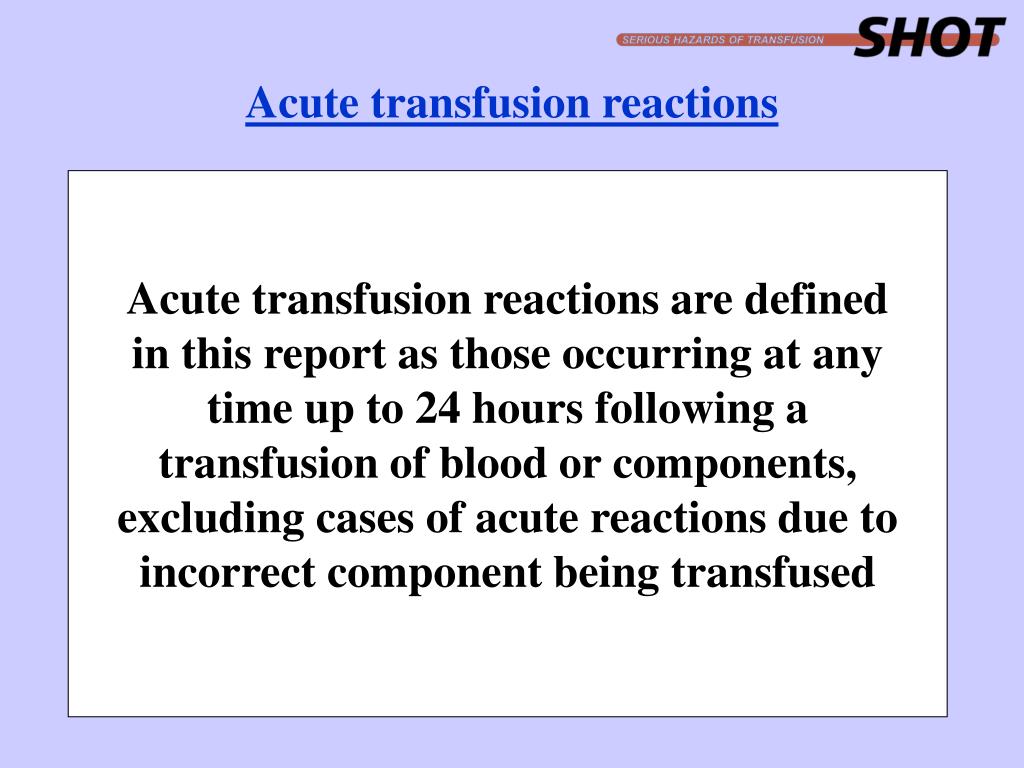 SERIOUS HAZARDS OF TRANSFUSION SHOT

Acute transfusion reactions

Acute transfusion reactions are defined in this report as those occurring at any time up to 24 hours following a transfusion of blood or components, excluding cases of acute reactions due to incorrect component being transfused